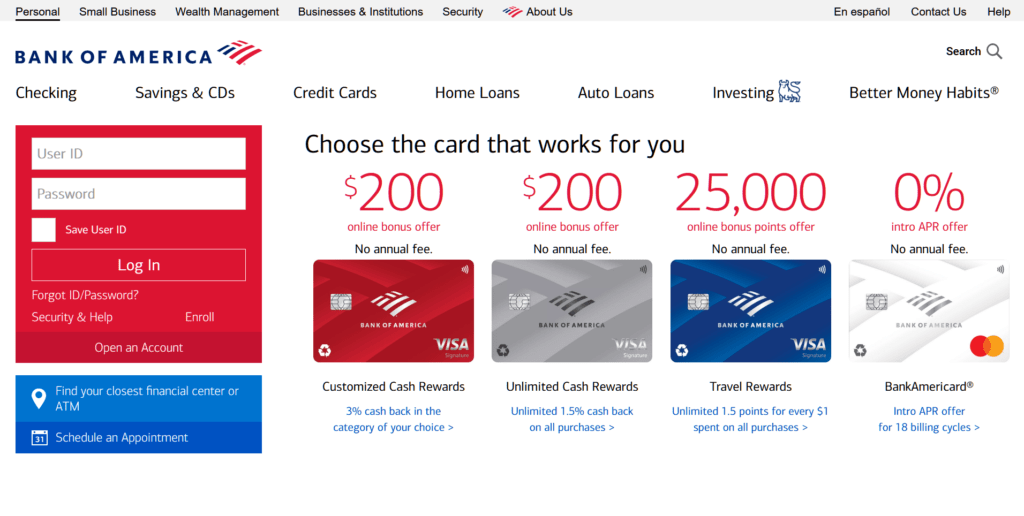 Personal Small Business Wealth Management Businesses & Institutions Security About Us En español Contact Us Help

BANK OF AMERICA

Search

Checking Savings & CDs Credit Cards Home Loans Auto Loans Investing Better Money Habits®

User ID
Password
Save User ID
Log In
Forgot ID/Password?
Security & Help Enroll
Open an Account

Find your closest financial center or ATM
31 Schedule an Appointment

Choose the card that works for you

$200
online bonus offer
No annual fee.
BANK OF AMERICA
VISA Signature
Customized Cash Rewards
3% cash back in the category of your choice >

$200
online bonus offer
No annual fee.
BANK OF AMERICA
VISA Signature
Unlimited Cash Rewards
Unlimited 1.5% cash back on all purchases >

25,000
online bonus points offer
No annual fee.
BANK OF AMERICA
VISA Signature
Travel Rewards
Unlimited 1.5 points for every $1 spent on all purchases >

0%
intro APR offer
No annual fee.
BANK OF AMERICA
BankAmericard®
Intro APR offer for 18 billing cycles >